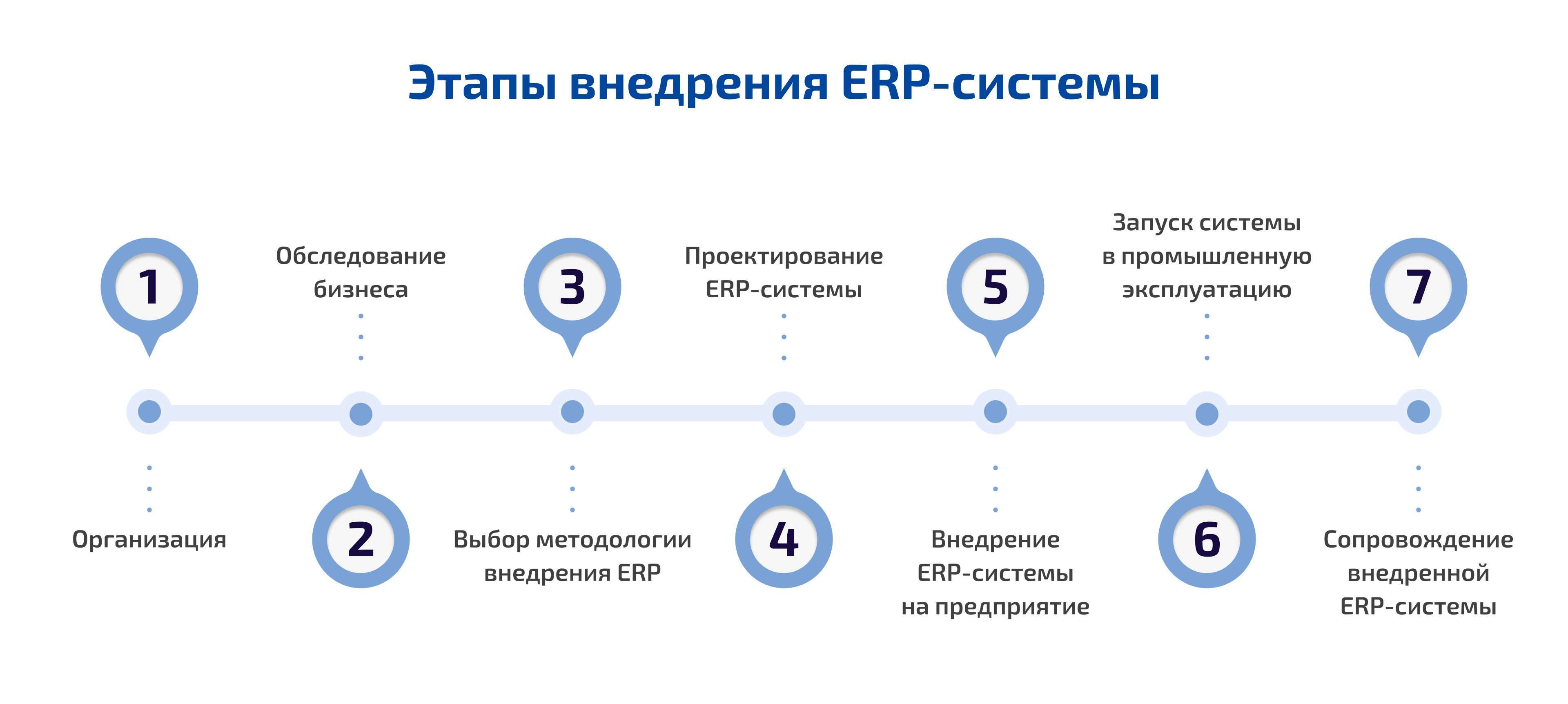 Этапы внедрения ERP-системы

1

Организация

2

Обследование бизнеса

3

Выбор методологии внедрения ERP

4

Проектирование ERP-системы

5

Внедрение ERP-системы на предприятие

6

Запуск системы в промышленную эксплуатацию

7

Сопровождение внедренной ERP-системы